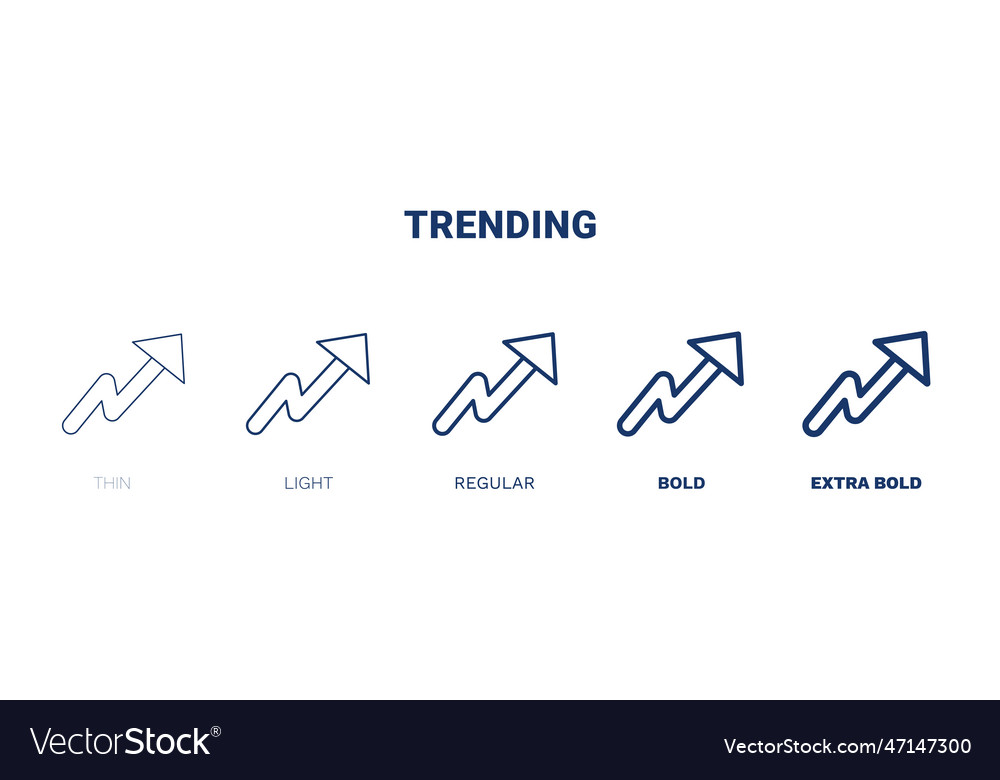 TRENDING

THIN LIGHT REGULAR BOLD EXTRA BOLD

VectorStock®

VectorStock.com/47147300